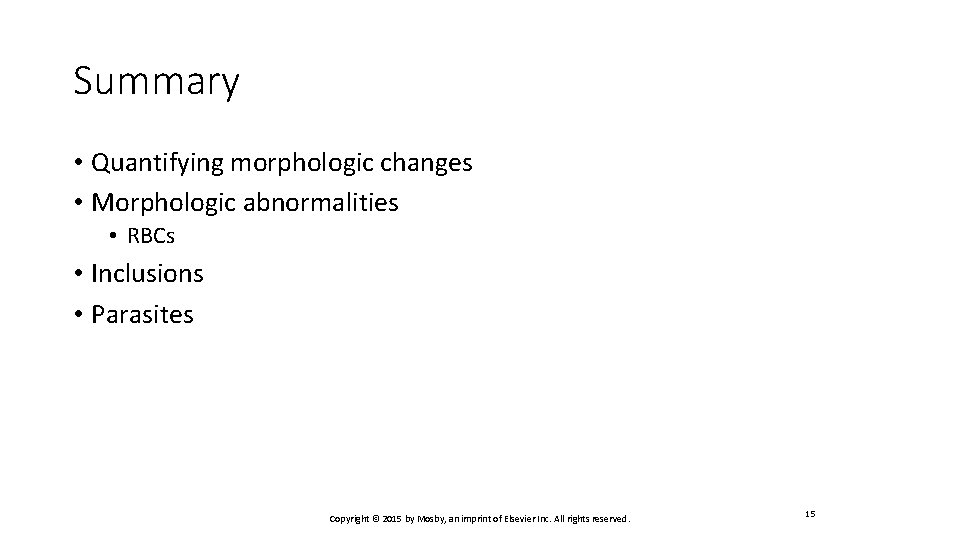 Summary

• Quantifying morphologic changes
• Morphologic abnormalities
  • RBCs
• Inclusions
• Parasites

Copyright © 2015 by Mosby, an imprint of Elsevier Inc. All rights reserved.

15